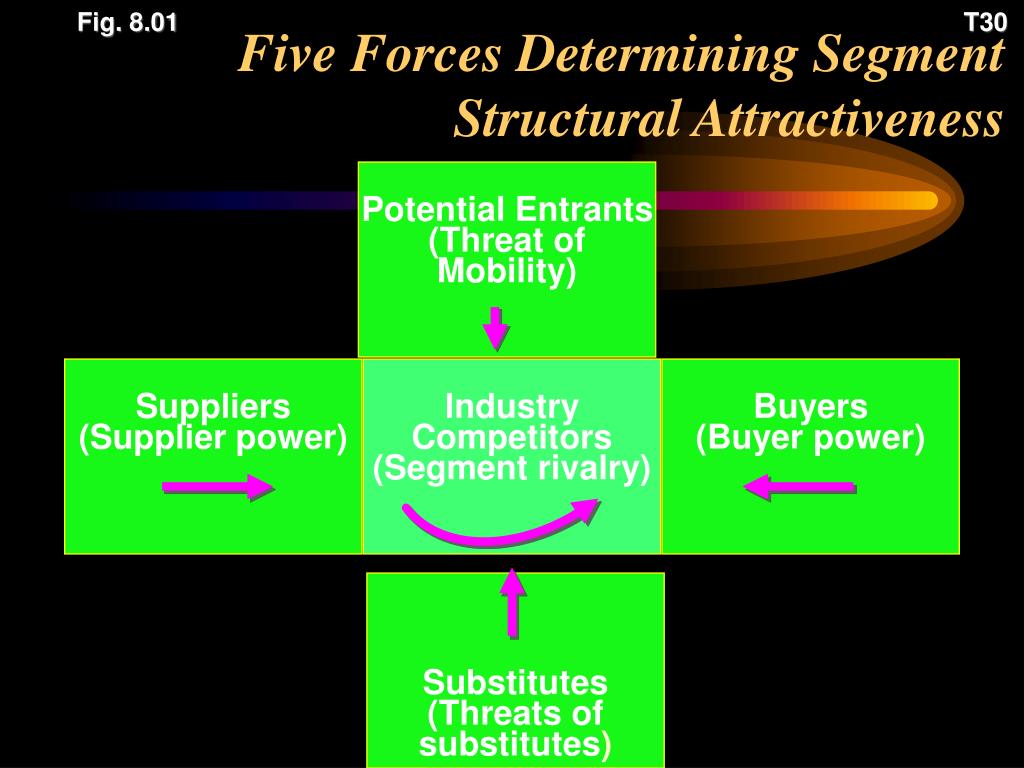 Fig. 8.01

T30

Five Forces Determining Segment Structural Attractiveness

Potential Entrants (Threat of Mobility)

Suppliers (Supplier power)

Industry Competitors (Segment rivalry)

Buyers (Buyer power)

Substitutes (Threats of substitutes)